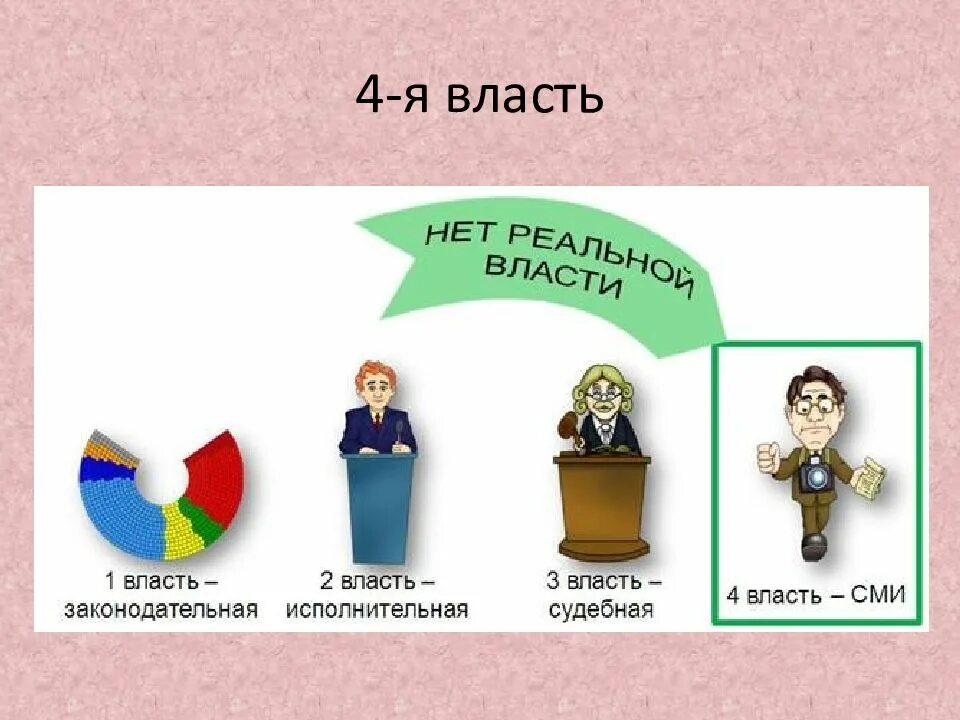 4-я власть

НЕТ РЕАЛЬНОЙ ВЛАСТИ

1 власть – законодательная

2 власть – исполнительная

3 власть – судебная

4 власть – СМИ